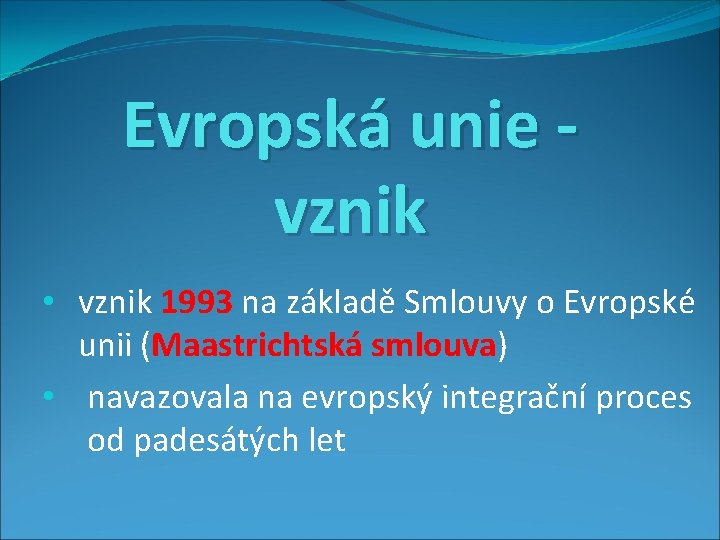 Evropská unie - vznik

• vznik 1993 na základě Smlouvy o Evropské unii (Maastrichtská smlouva)

• navazovala na evropský integrační proces od padesátých let